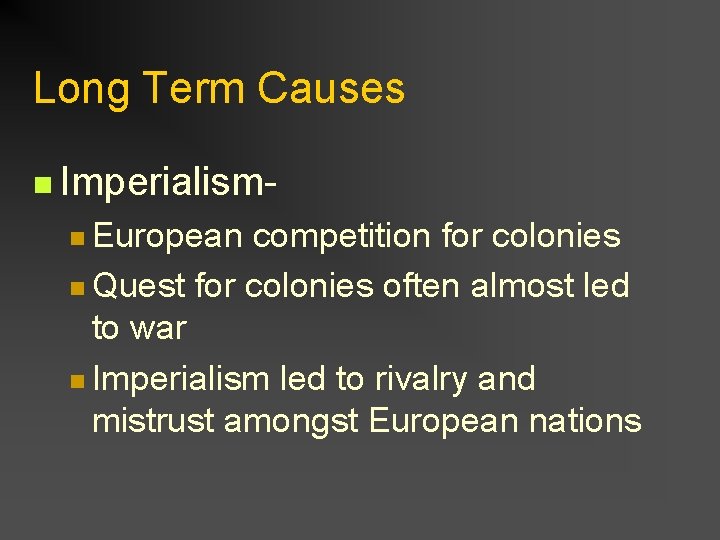 Long Term Causes

Imperialism-

European competition for colonies

Quest for colonies often almost led to war

Imperialism led to rivalry and mistrust amongst European nations